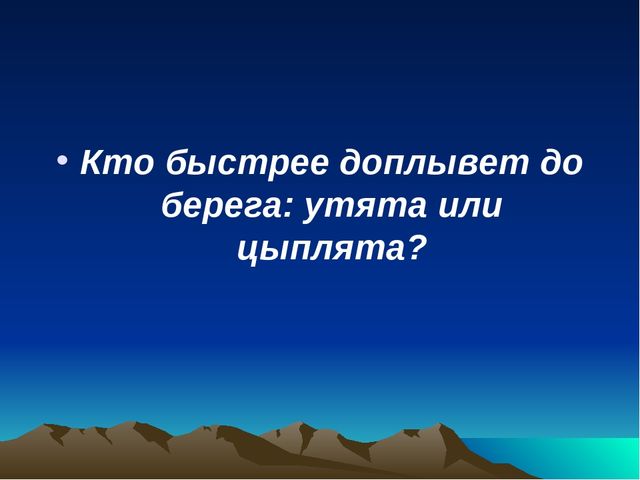 • Кто быстрее доплывет до берега: утята или цыплята?